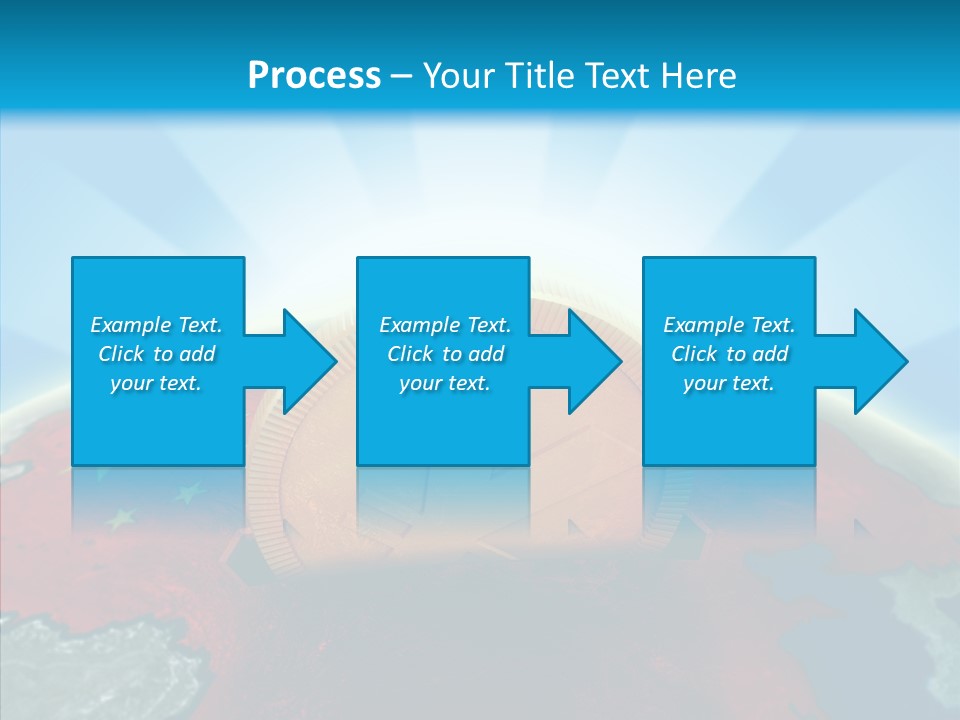 Process – Your Title Text Here

Example Text. Click to add your text.

Example Text. Click to add your text.

Example Text. Click to add your text.